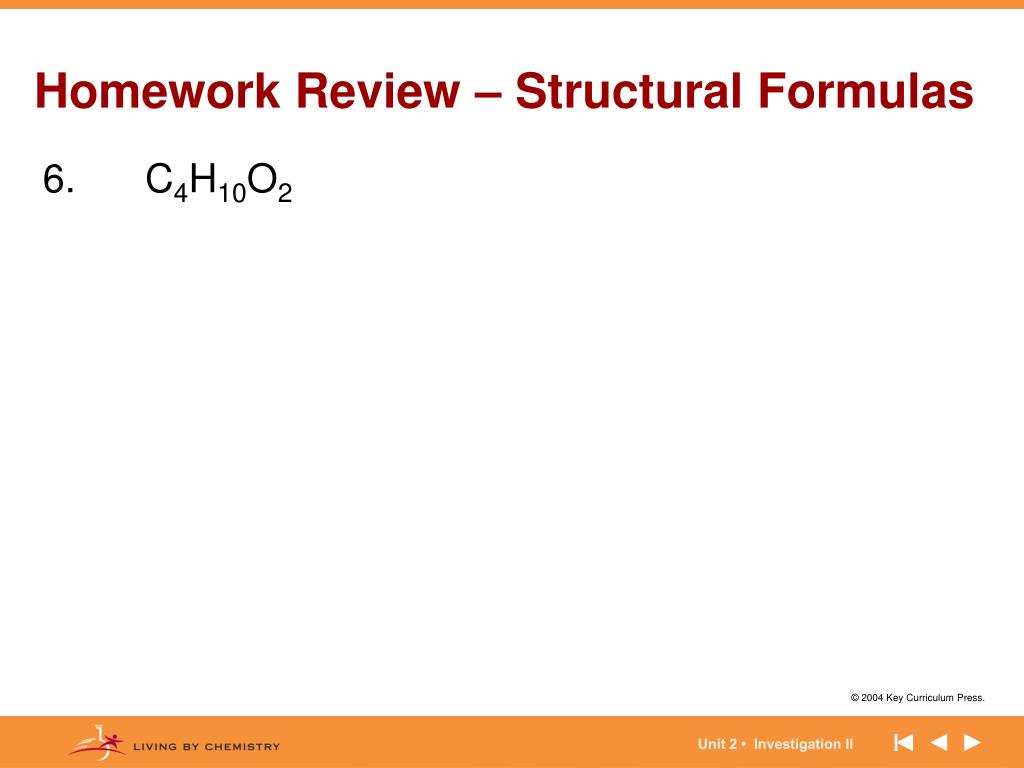 Homework Review – Structural Formulas

6. $C_4H_{10}O_2$

© 2004 Key Curriculum Press.

LIVING BY CHEMISTRY

Unit 2 • Investigation II